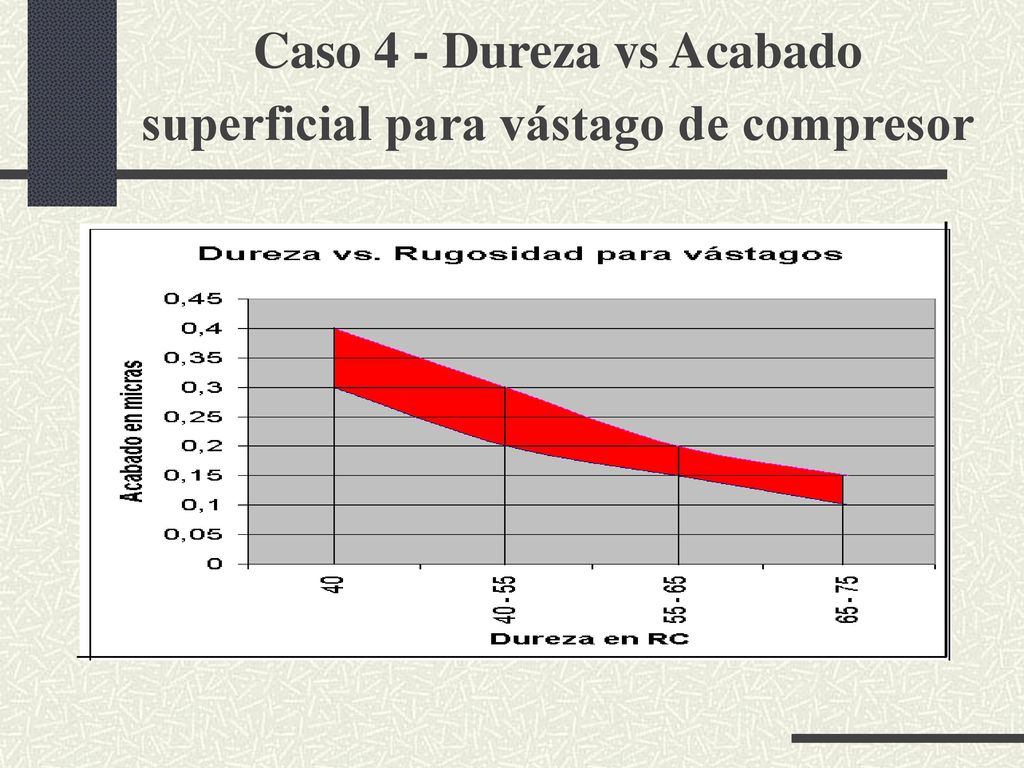 Caso 4 - Dureza vs Acabado superficial para vástago de compresor

Dureza vs. Rugosidad para vástagos

Acabado en micras

0,45
0,4
0,35
0,3
0,25
0,2
0,15
0,1
0,05
0

40
40 - 55
55 - 65
65 - 75

Dureza en RC